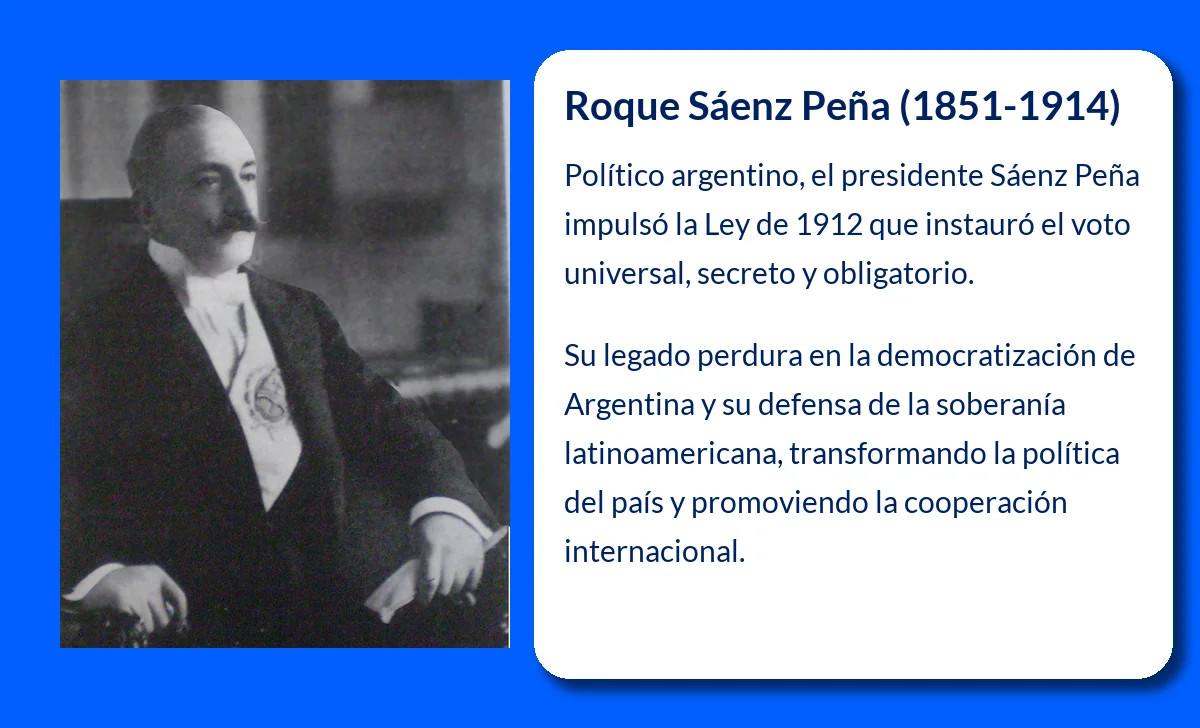 Roque Sáenz Peña (1851-1914)

Político argentino, el presidente Sáenz Peña impulsó la Ley de 1912 que instauró el voto universal, secreto y obligatorio.

Su legado perdura en la democratización de Argentina y su defensa de la soberanía latinoamericana, transformando la política del país y promoviendo la cooperación internacional.